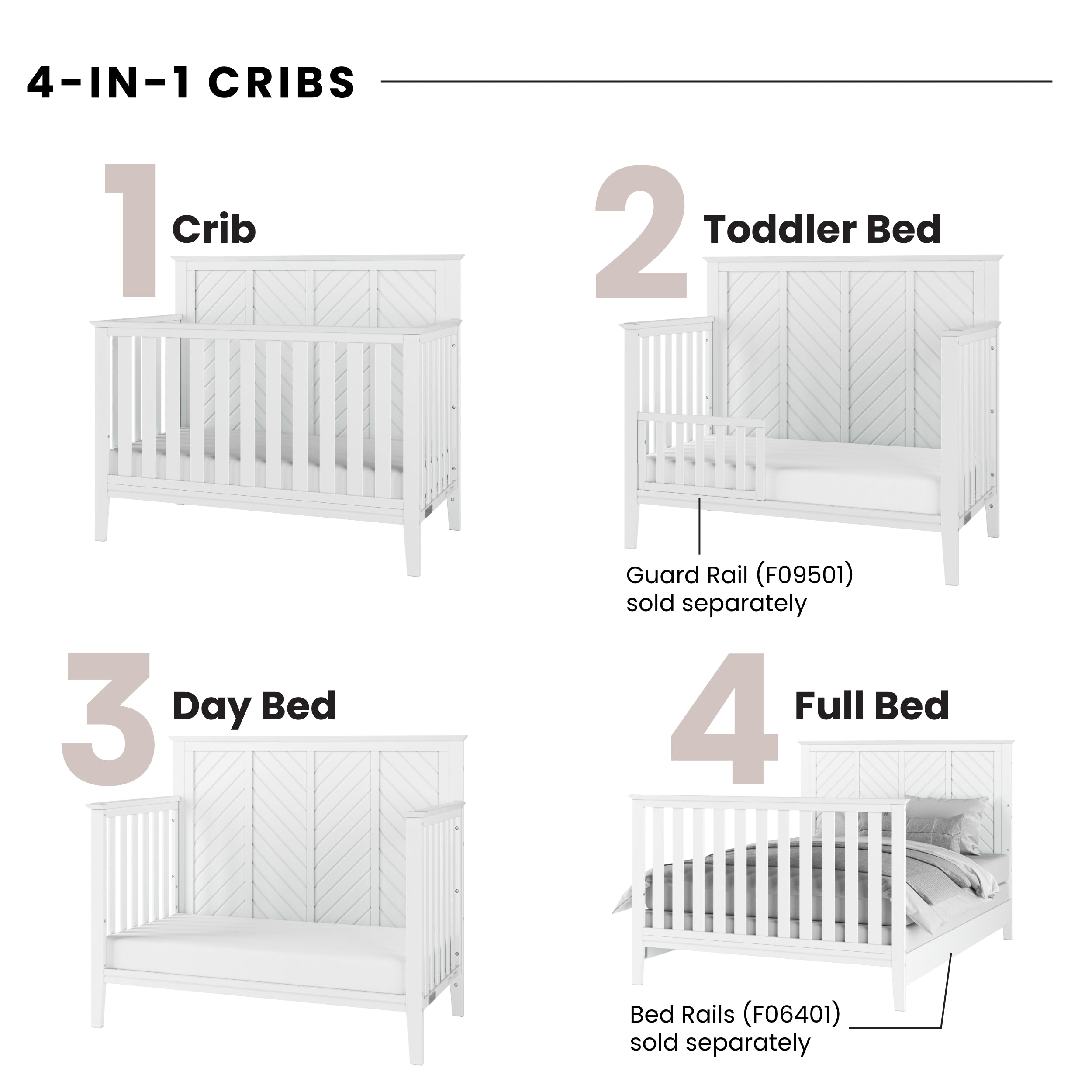 4-IN-1 CRIBS

1 Crib

2 Toddler Bed

Guard Rail (F09501) sold separately

3 Day Bed

4 Full Bed

Bed Rails (F06401) sold separately